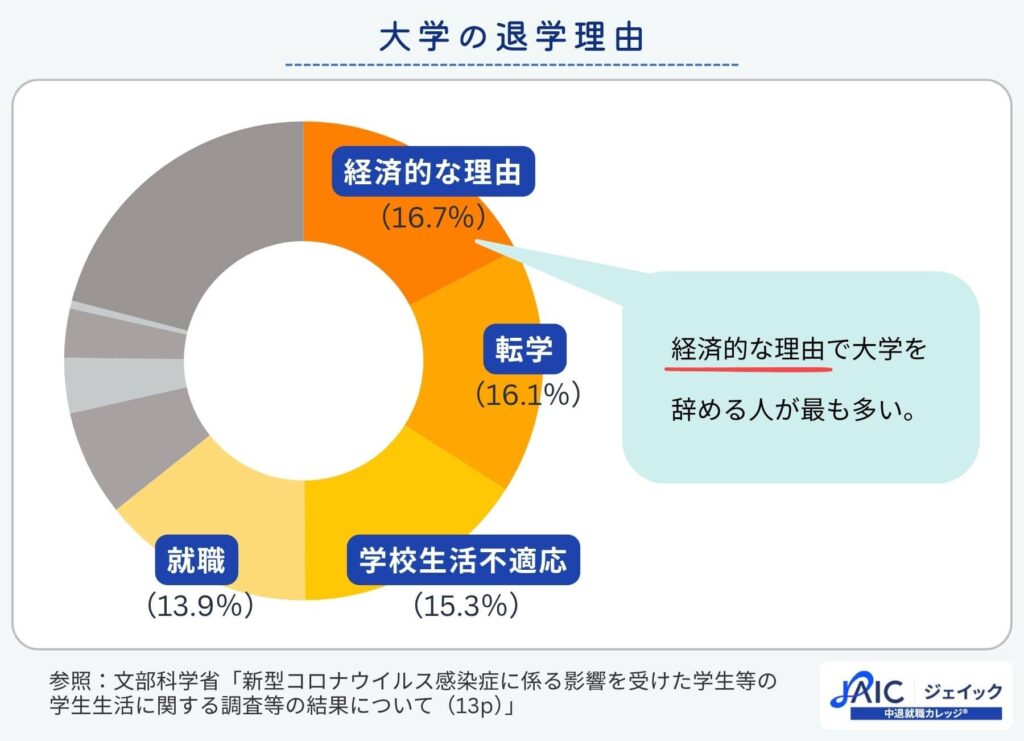 大学の退学理由

経済的な理由
（16.7%）

転学
（16.1%）

学校生活不適応
（15.3%）

就職
（13.9%）

経済的な理由で大学を辞める人が最も多い。

参照：文部科学省「新型コロナウイルス感染症に係る影響を受けた学生等の学生生活に関する調査等の結果について（13p）」

JAIC ジェイック
中退就職カレッジ®